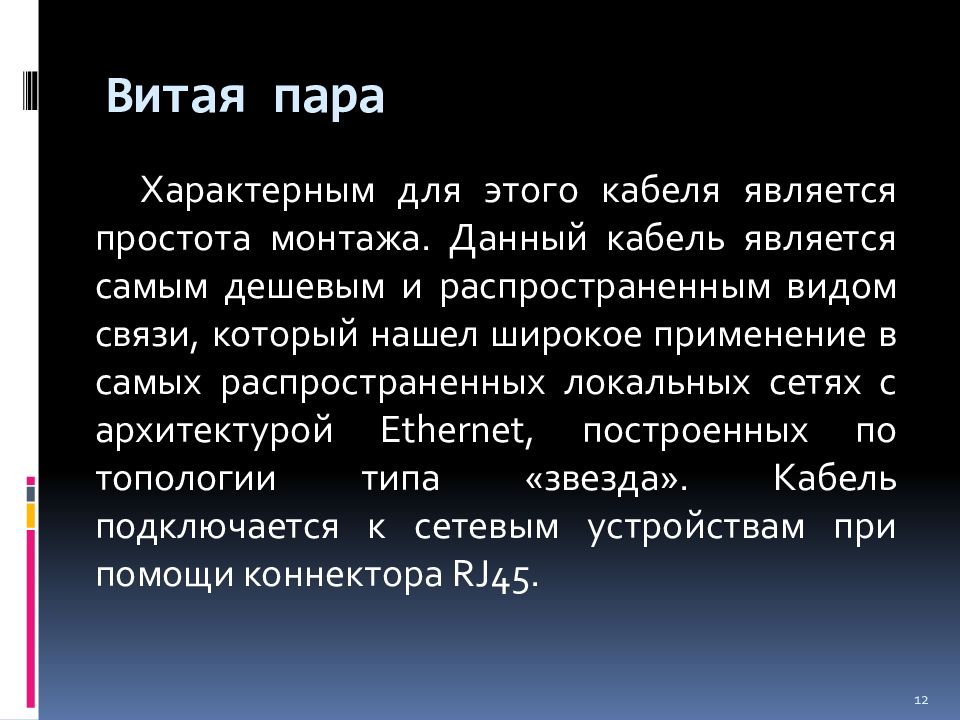 Витая пара

Характерным для этого кабеля является простота монтажа. Данный кабель является самым дешевым и распространенным видом связи, который нашел широкое применение в самых распространенных локальных сетях с архитектурой Ethernet, построенных по топологии типа «звезда». Кабель подключается к сетевым устройствам при помощи коннектора RJ45.

12